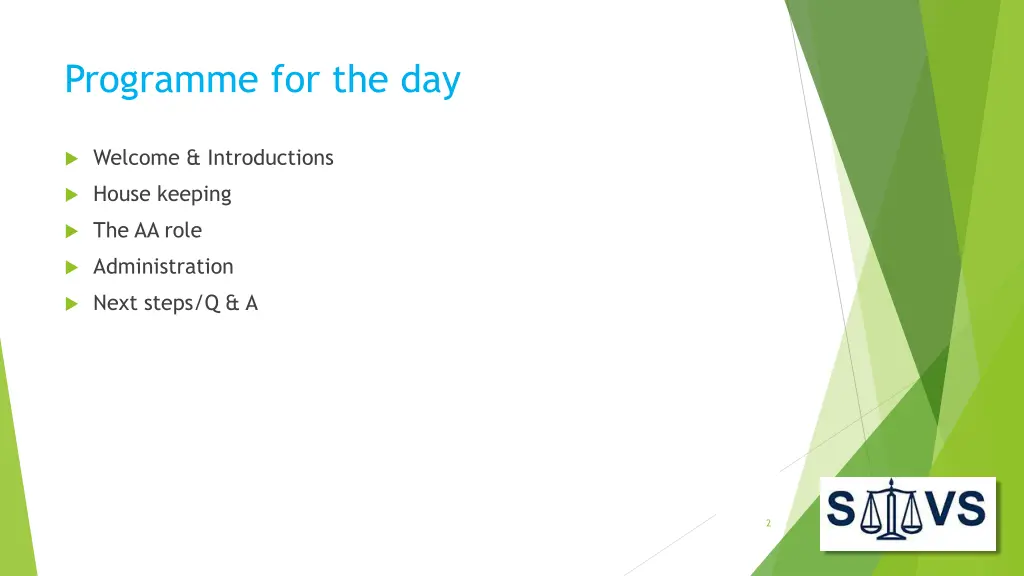 Programme for the day

Welcome & Introductions

House keeping

The AA role

Administration

Next steps/Q & A

2

SAVS